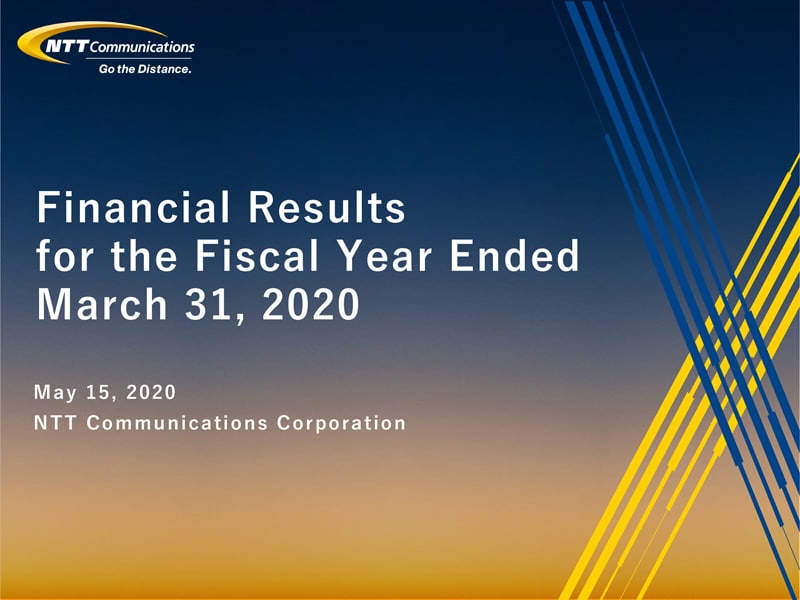 NTT Communications
Go the Distance.

Financial Results for the Fiscal Year Ended March 31, 2020

May 15, 2020
NTT Communications Corporation